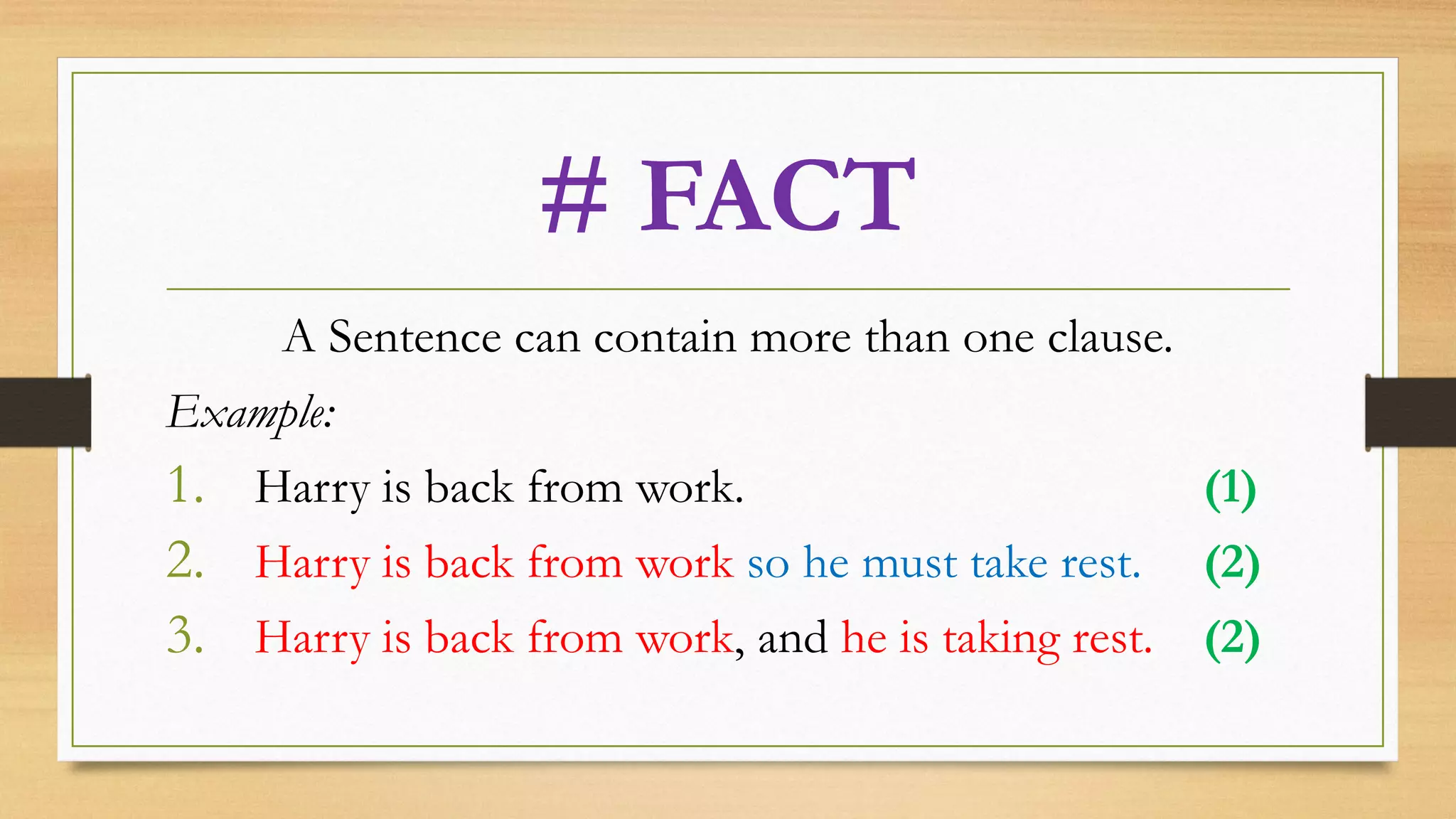 # FACT

A Sentence can contain more than one clause.

Example:

1. Harry is back from work. (1)
2. Harry is back from work so he must take rest. (2)
3. Harry is back from work, and he is taking rest. (2)